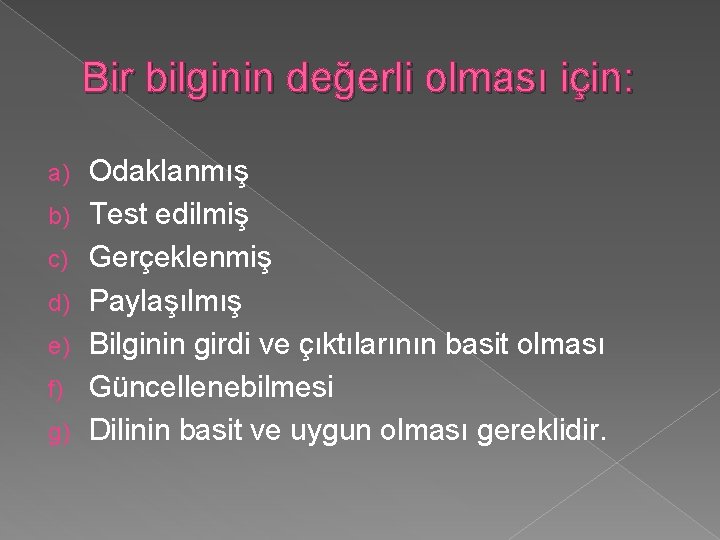 Bir bilginin değerli olması için:

a) Odaklanmış
b) Test edilmiş
c) Gerçeklenmiş
d) Paylaşılmış
e) Bilginin girdi ve çıktılarının basit olması
f) Güncellenebilmesi
g) Dilinin basit ve uygun olması gereklidir.